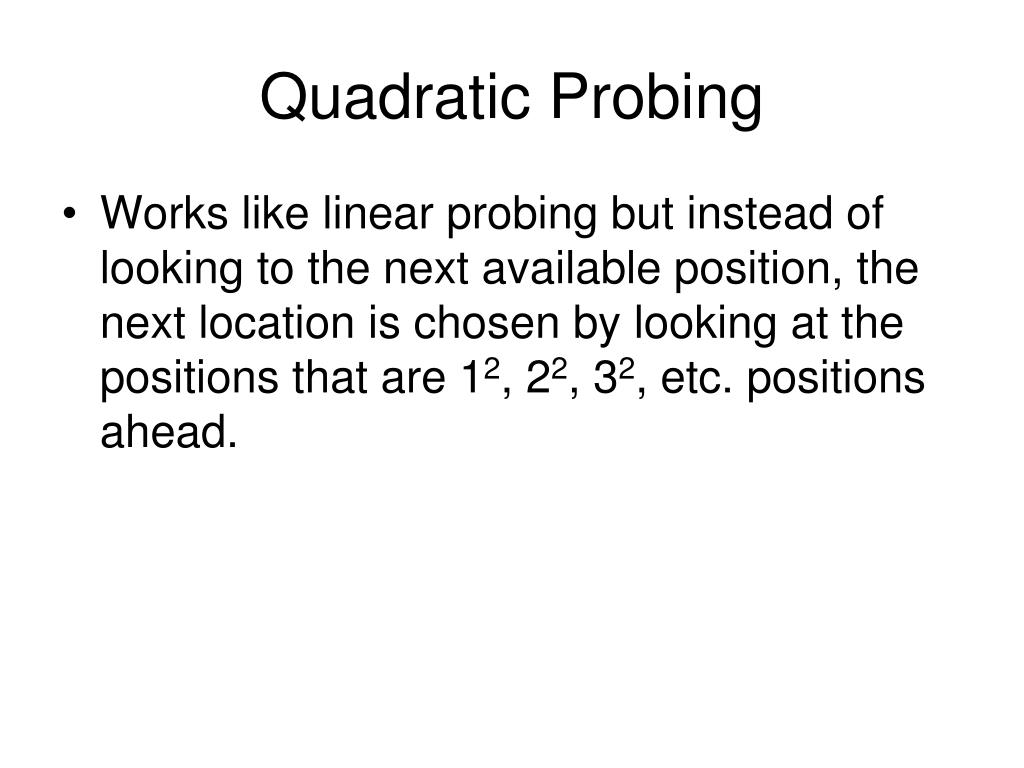 Quadratic Probing

• Works like linear probing but instead of looking to the next available position, the next location is chosen by looking at the positions that are $1^2$, $2^2$, $3^2$, etc. positions ahead.